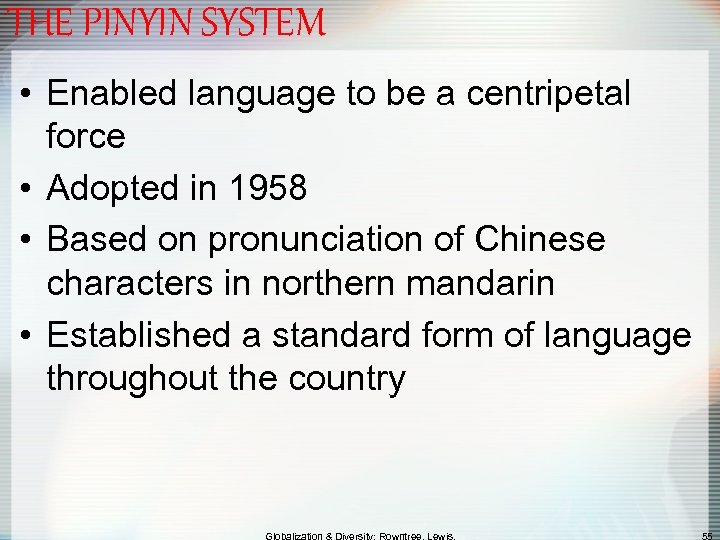 THE PINYIN SYSTEM

• Enabled language to be a centripetal force

• Adopted in 1958

• Based on pronunciation of Chinese characters in northern mandarin

• Established a standard form of language throughout the country

Globalization & Diversity: Rowntree, Lewis,

55